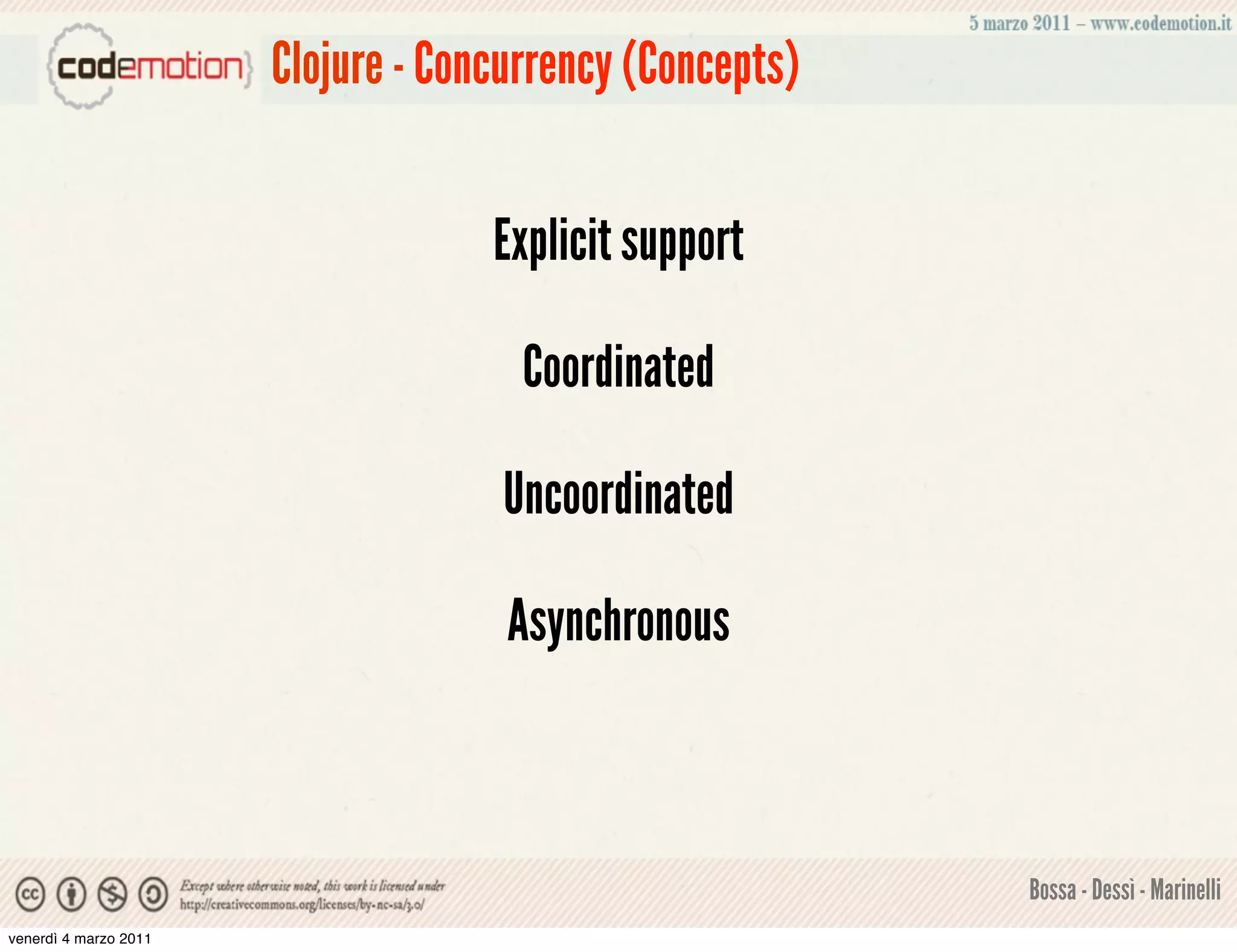 5 marzo 2011 – www.codemotion.it

{codemotion} Clojure - Concurrency (Concepts)

Explicit support

Coordinated

Uncoordinated

Asynchronous

Except where otherwise noted, this work is licensed under http://creativecommons.org/licenses/by-nc-sa/3.0/

Bossa - Dessì - Marinelli

venerdì 4 marzo 2011